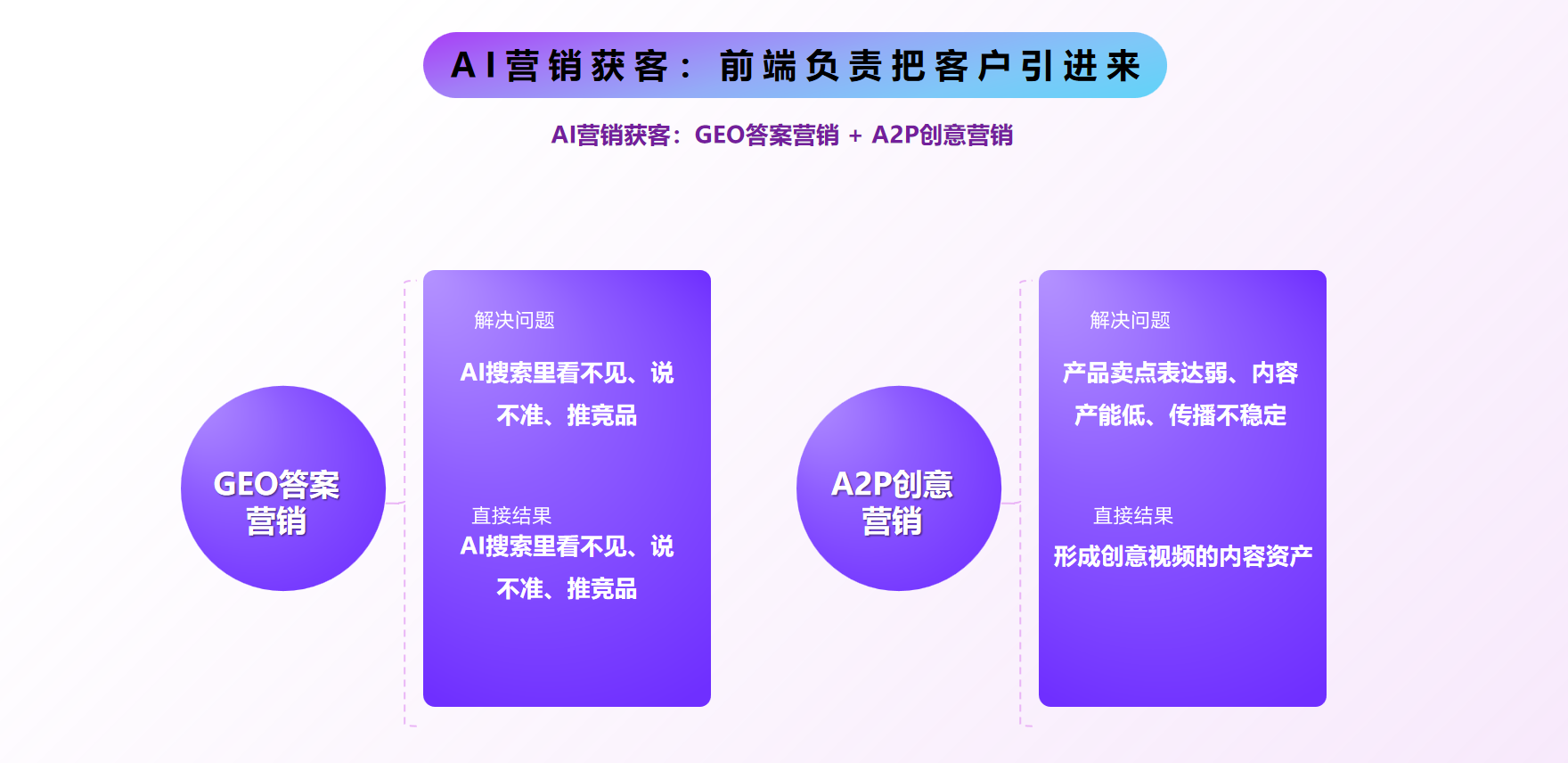 AI营销获客：前端负责把客户引进来

AI营销获客：GEO答案营销 + A2P创意营销

GEO答案营销

解决问题

AI搜索里看不见、说不准、推竞品

直接结果

AI搜索里看不见、说不准、推竞品

A2P创意营销

解决问题

产品卖点表达弱、内容产能低、传播不稳定

直接结果

形成创意视频的内容资产